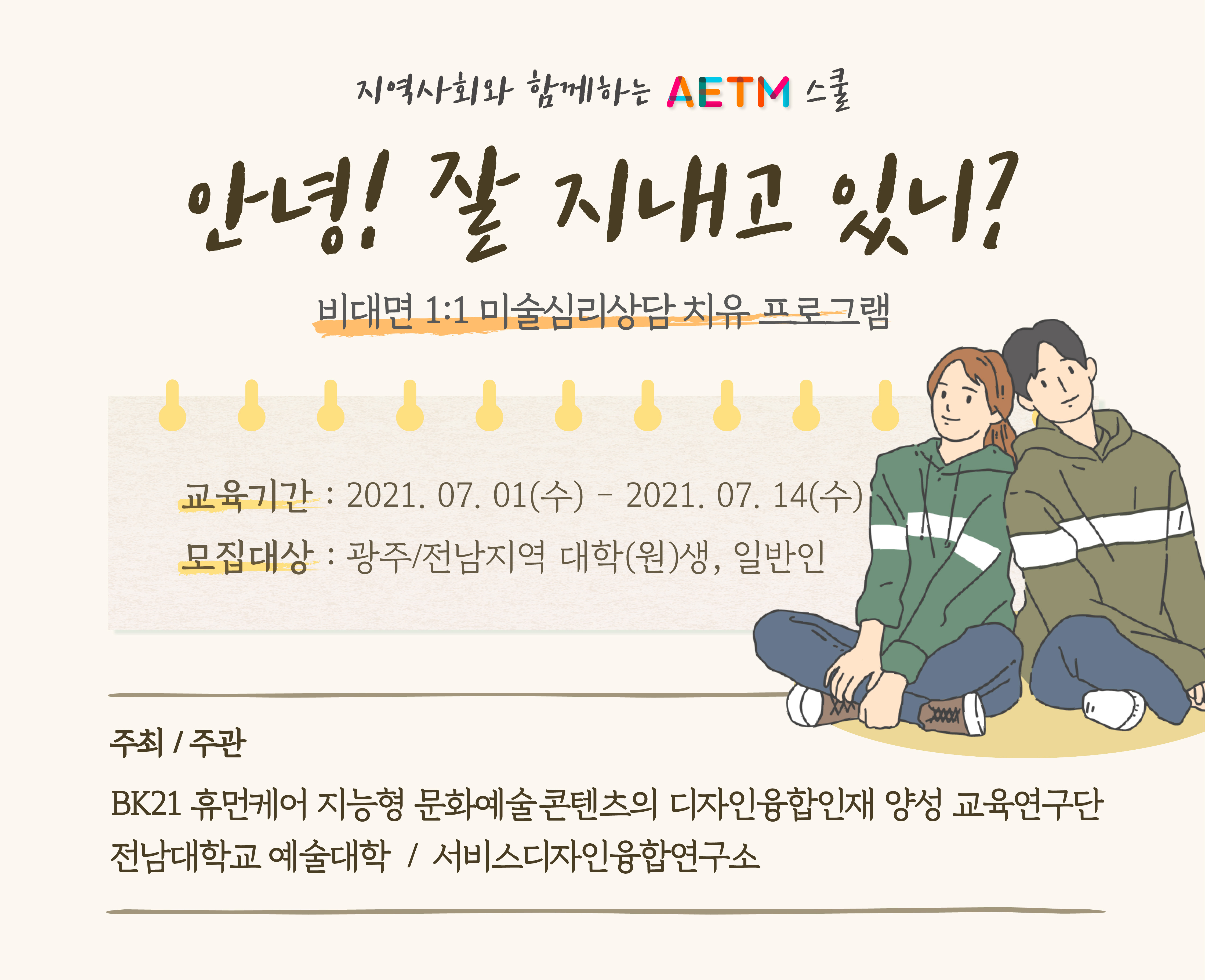 지역사회와 함께하는 AETM 스쿨

안녕! 잘 지내고 있니?

비대면 1:1 미술심리상담 치유 프로그램

교육기간 : 2021. 07. 01(수) - 2021. 07. 14(수)
모집대상 : 광주/전남지역 대학(원)생, 일반인

주최 / 주관

BK21 휴먼케어 지능형 문화예술콘텐츠의 디자인융합인재 양성 교육연구단
전남대학교 예술대학 / 서비스디자인융합연구소